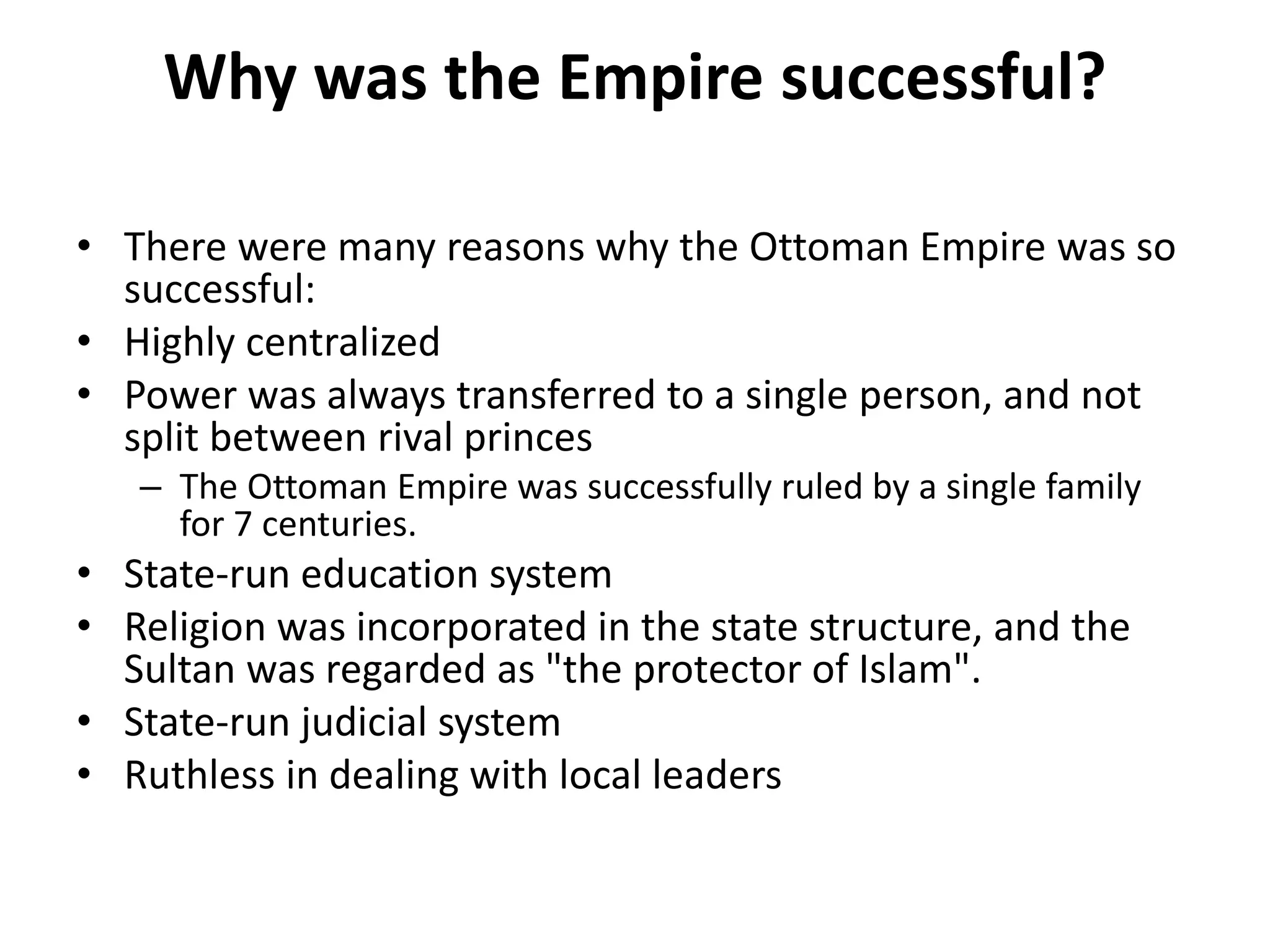 Why was the Empire successful?

• There were many reasons why the Ottoman Empire was so successful:
• Highly centralized
• Power was always transferred to a single person, and not split between rival princes
– The Ottoman Empire was successfully ruled by a single family for 7 centuries.
• State-run education system
• Religion was incorporated in the state structure, and the Sultan was regarded as "the protector of Islam".
• State-run judicial system
• Ruthless in dealing with local leaders